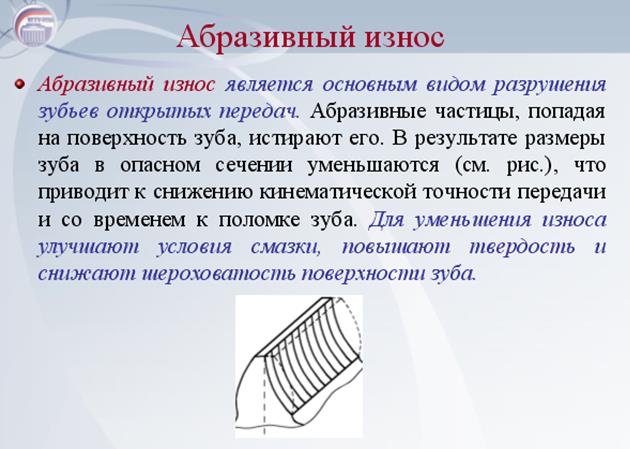 Абразивный износ

Абразивный износ является основным видом разрушения зубьев открытых передач. Абразивные частицы, попадая на поверхность зуба, истирают его. В результате размеры зуба в опасном сечении уменьшаются (см. рис.), что приводит к снижению кинематической точности передачи и со временем к поломке зуба. Для уменьшения износа улучшают условия смазки, повышают твердость и снижают шероховатость поверхности зуба.